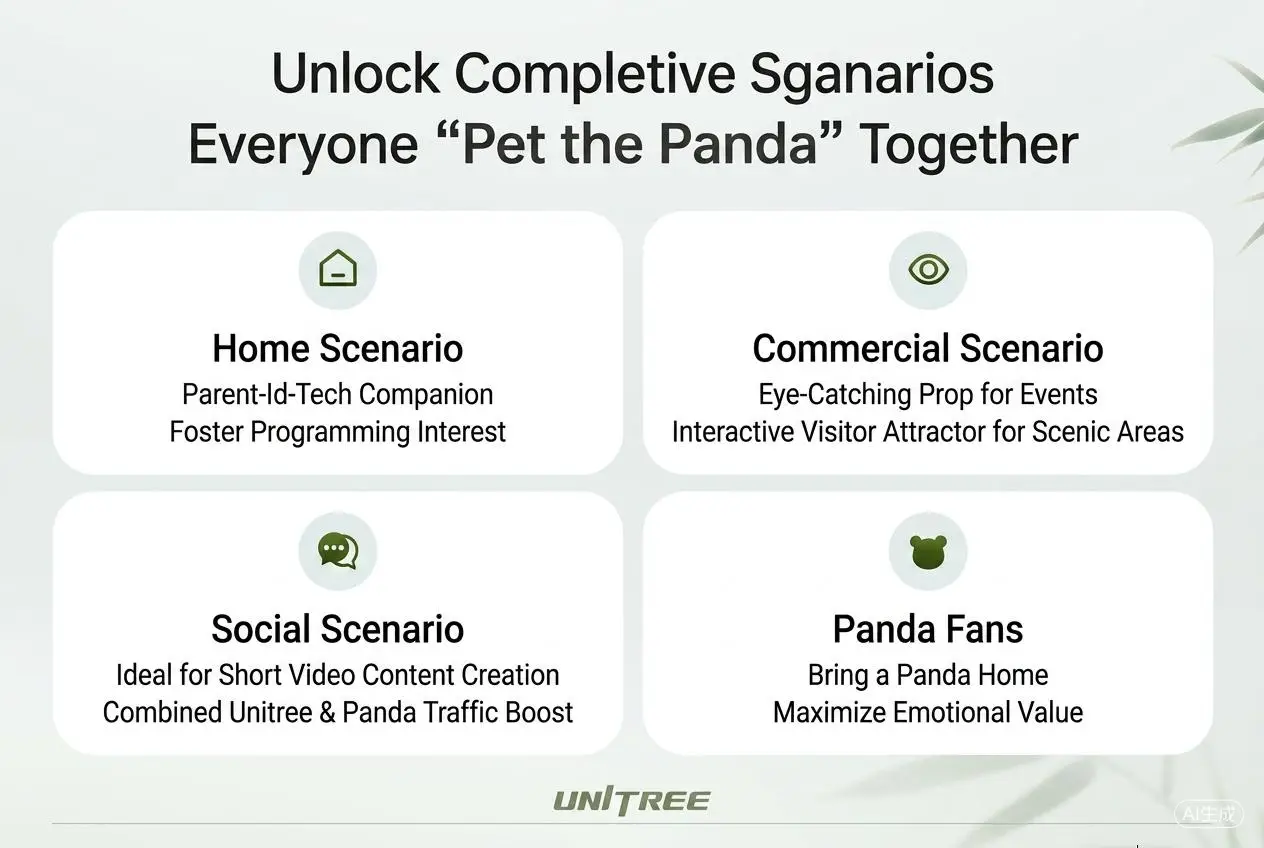 Unlock Completive Sganarios
Everyone “Pet the Panda” Together

Home Scenario
Parent-Id-Tech Companion
Foster Programming Interest

Commercial Scenario
Eye-Catching Prop for Events
Interactive Visitor Attractor for Scenic Areas

Social Scenario
Ideal for Short Video Content Creation
Combined Unitree & Panda Traffic Boost

Panda Fans
Bring a Panda Home
Maximize Emotional Value

UNITREE

AI生成